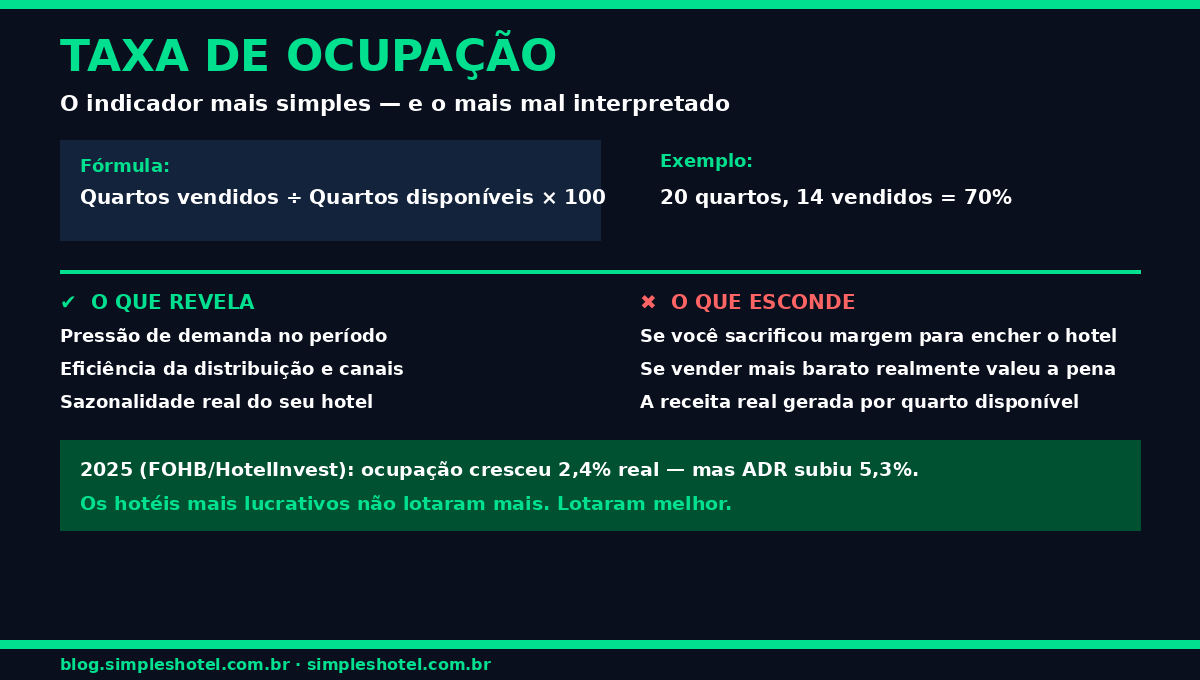 TAXA DE OCUPAÇÃO

O indicador mais simples — e o mais mal interpretado

Fórmula:
Quartos vendidos ÷ Quartos disponíveis × 100

Exemplo:
20 quartos, 14 vendidos = 70%

✔ O QUE REVELA
Pressão de demanda no período
Eficiência da distribuição e canais
Sazonalidade real do seu hotel

✖ O QUE ESCONDE
Se você sacrificou margem para encher o hotel
Se vender mais barato realmente valeu a pena
A receita real gerada por quarto disponível

2025 (FOHB/HotelInvest): ocupação cresceu 2,4% real — mas ADR subiu 5,3%.
Os hotéis mais lucrativos não lotaram mais. Lotaram melhor.

blog.simpleshotel.com.br · simpleshotel.com.br